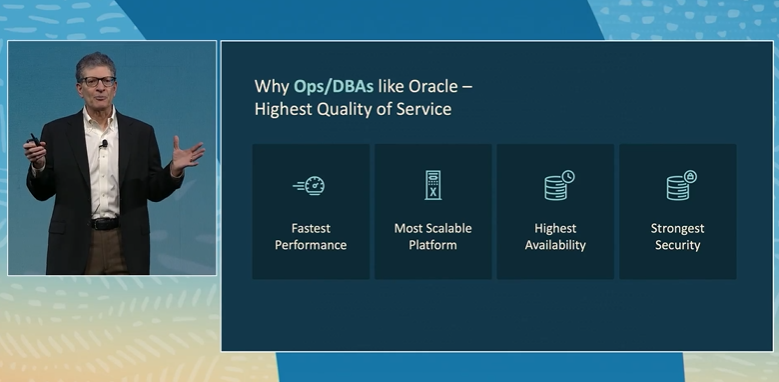 Why Ops/DBAs like Oracle – Highest Quality of Service

X

Fastest Performance

Most Scalable Platform

Highest Availability

Strongest Security